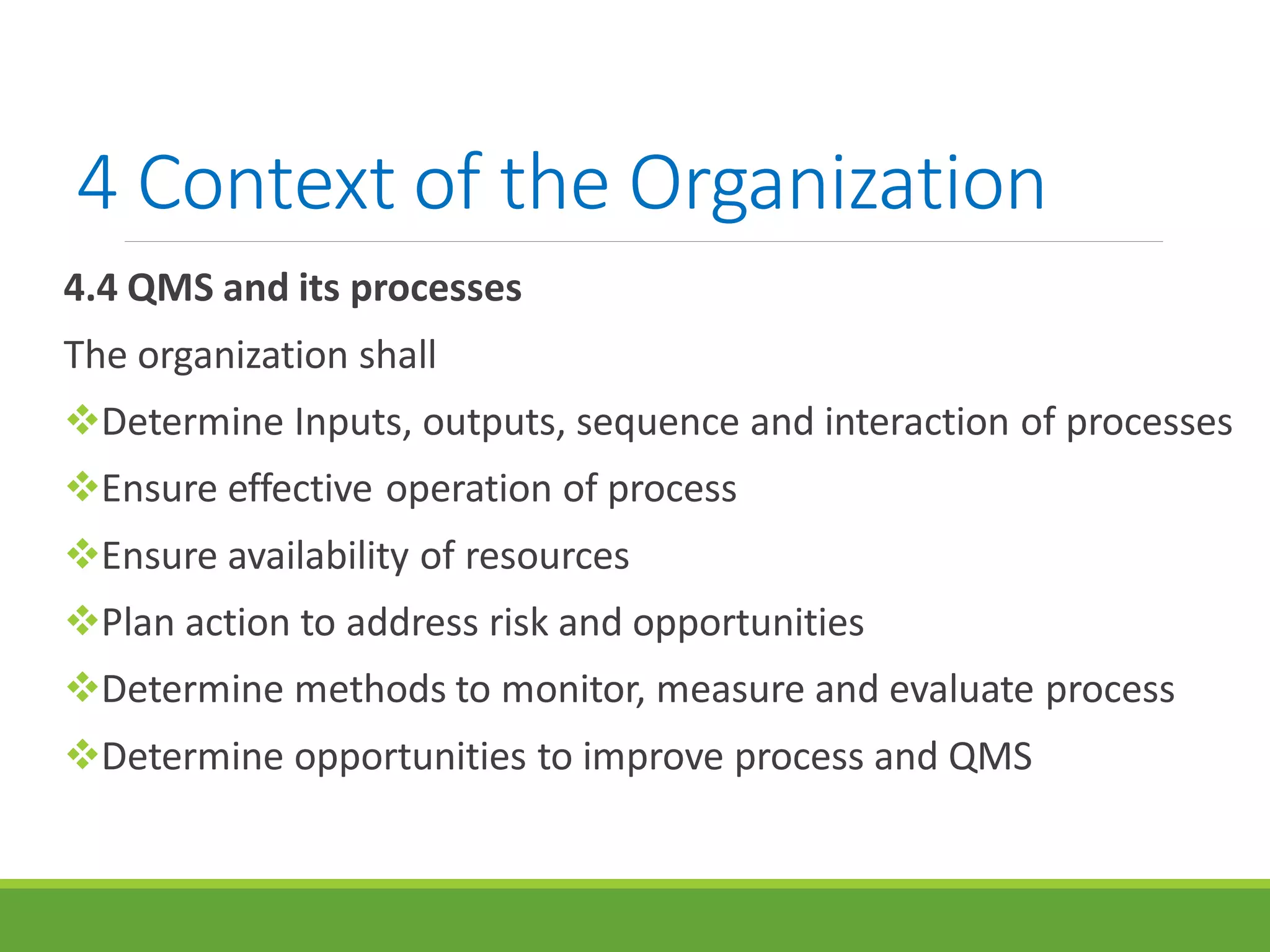 4 Context of the Organization

4.4 QMS and its processes

The organization shall

❖Determine Inputs, outputs, sequence and interaction of processes

❖Ensure effective operation of process

❖Ensure availability of resources

❖Plan action to address risk and opportunities

❖Determine methods to monitor, measure and evaluate process

❖Determine opportunities to improve process and QMS